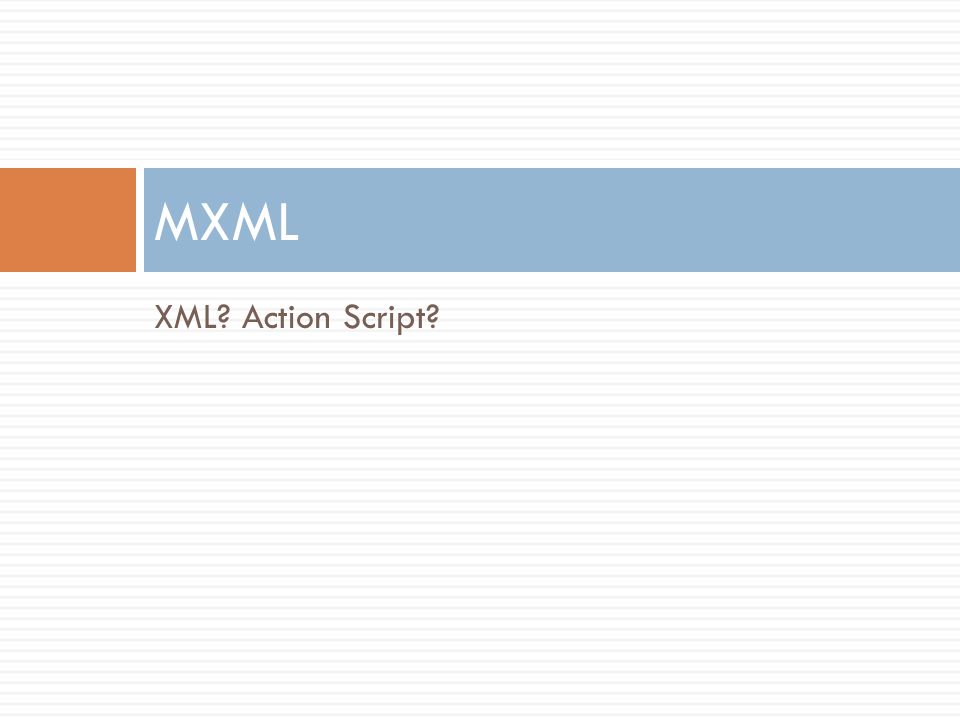 MXML

XML? Action Script?